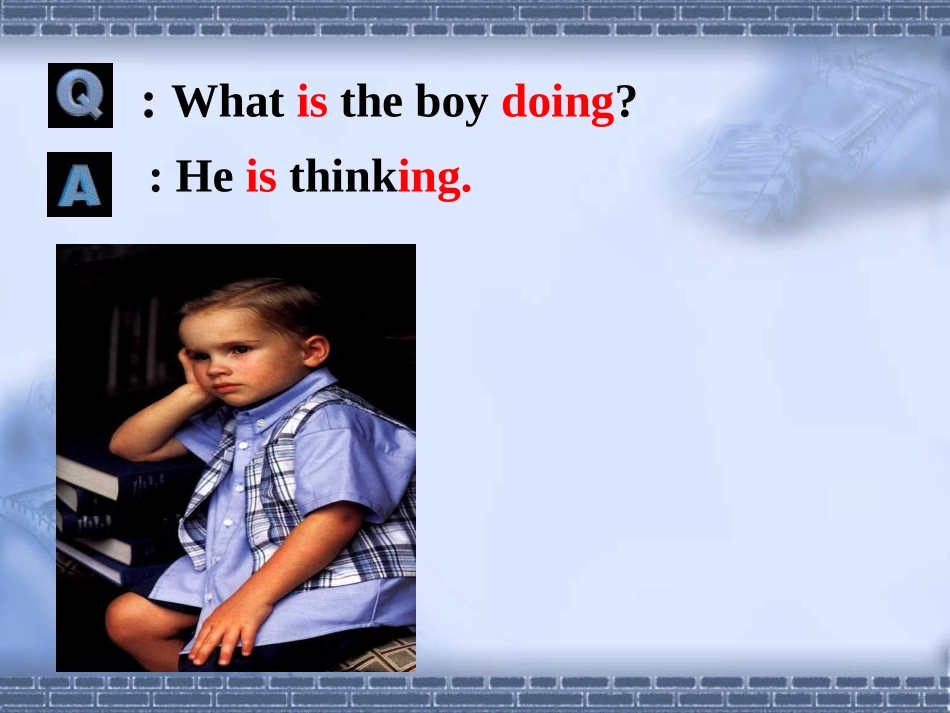 Q : What is the boy doing?

A : He is thinking.